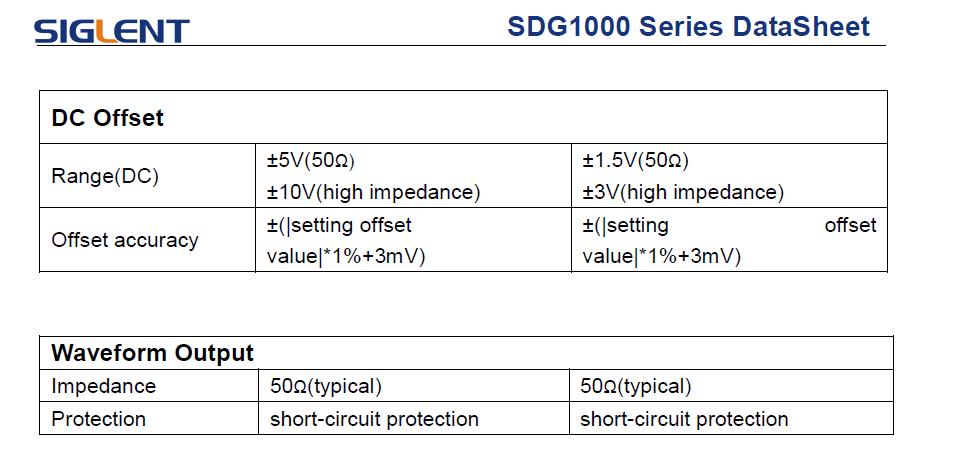 SIGLENT SDG1000 Series DataSheet

| DC Offset | | |
|---|---|---|
| Range(DC) | ±5V(50Ω) ±10V(high impedance) | ±1.5V(50Ω) ±3V(high impedance) |
| Offset accuracy | ±(\|setting offset value\|*1%+3mV) | ±(\|setting offset value\|*1%+3mV) |

| Waveform Output | | |
|---|---|---|
| Impedance | 50Ω(typical) | 50Ω(typical) |
| Protection | short-circuit protection | short-circuit protection |